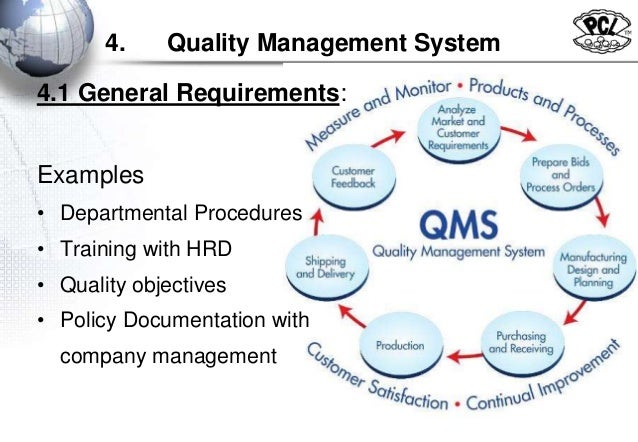 4. Quality Management System

PCL

4.1 General Requirements:

Examples
• Departmental Procedures
• Training with HRD
• Quality objectives
• Policy Documentation with company management

Measure and Monitor • Products and Processes

Analyze Market and Customer Requirements

Prepare Bids and Process Orders

Manufacturing Design and Planning

Purchasing and Receiving

Production

Shipping and Delivery

Customer Feedback

QMS
Quality Management System

Customer Satisfaction • Continual Improvement